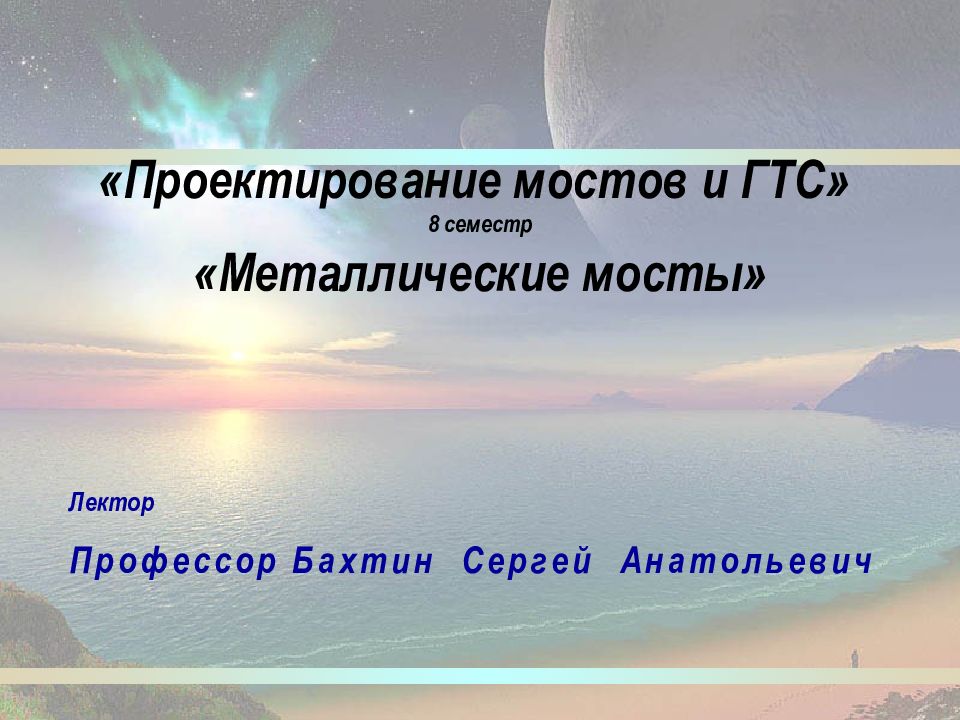 «Проектирование мостов и ГТС»
8 семестр
«Металлические мосты»

Лектор

Профессор Бахтин Сергей Анатольевич